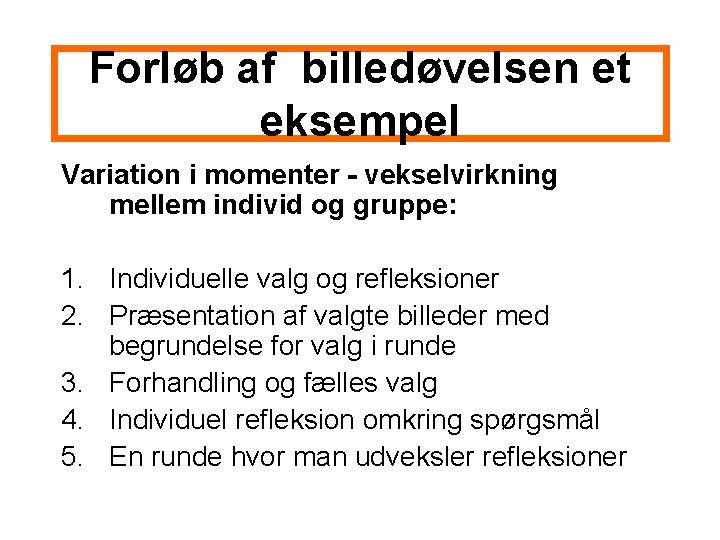 Forløb af  billedøvelsen et eksempel

Variation i momenter - vekselvirkning mellem individ og gruppe:

1. Individuelle valg og refleksioner
2. Præsentation af valgte billeder med begrundelse for valg i runde
3. Forhandling og fælles valg
4. Individuel refleksion omkring spørgsmål
5. En runde hvor man udveksler refleksioner